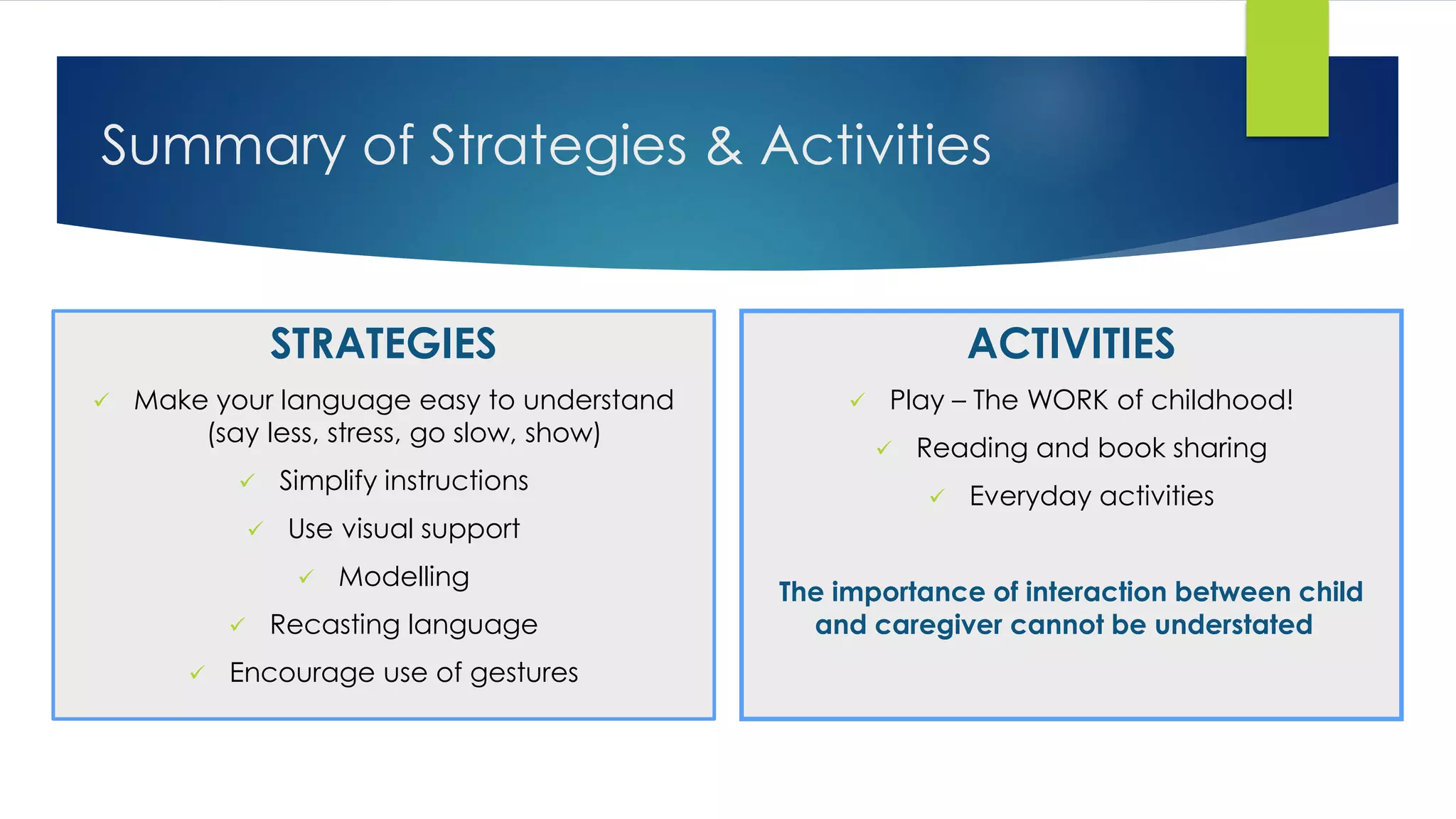 Summary of Strategies & Activities

STRATEGIES

✓ Make your language easy to understand (say less, stress, go slow, show)

✓ Simplify instructions

✓ Use visual support

✓ Modelling

✓ Recasting language

✓ Encourage use of gestures

ACTIVITIES

✓ Play – The WORK of childhood!

✓ Reading and book sharing

✓ Everyday activities

The importance of interaction between child and caregiver cannot be understated